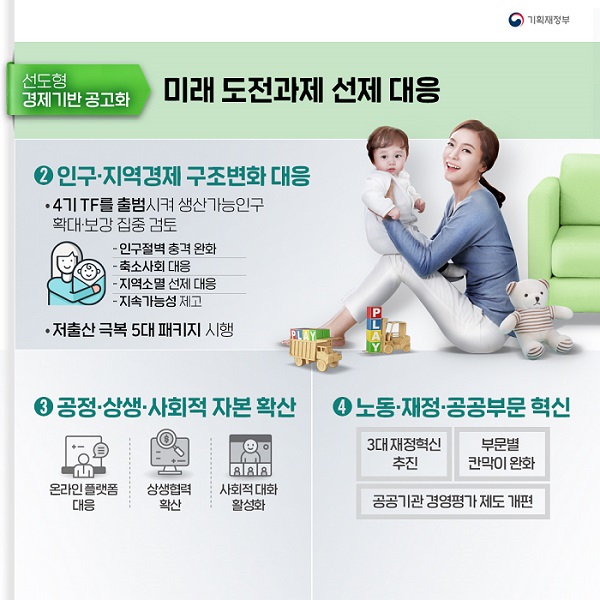 기획재정부

선도형 경제기반 공고화

미래 도전과제 선제 대응

❷ 인구·지역경제 구조변화 대응

• 4기 TF를 출범시켜 생산가능인구 확대·보강 집중 검토

- 인구절벽 충격 완화
- 축소사회 대응
- 지역소멸 선제 대응
- 지속가능성 제고

• 저출산 극복 5대 패키지 시행

PLAY

PLAY

❸ 공정·상생·사회적 자본 확산

온라인 플랫폼 대응

상생협력 확산

사회적 대화 활성화

❹ 노동·재정·공공부문 혁신

3대 재정혁신 추진

부문별 칸막이 완화

공공기관 경영평가 제도 개편